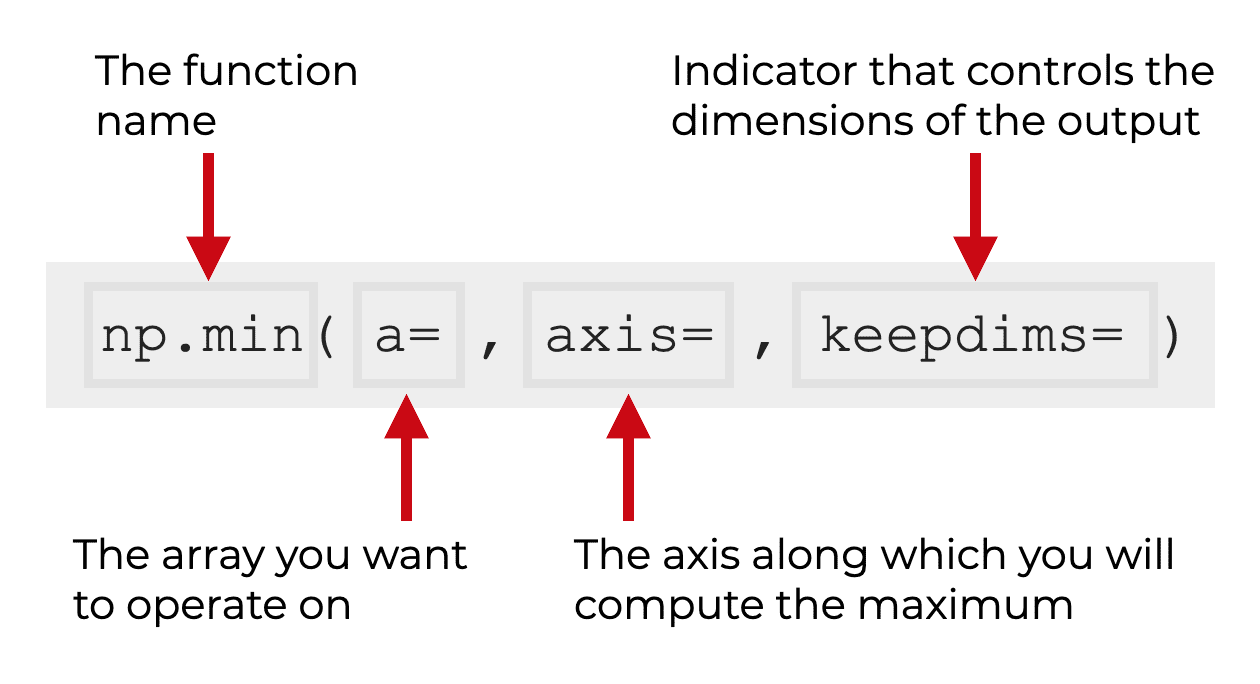 The function name

Indicator that controls the dimensions of the output

np.min( a= , axis= , keepdims= )

The array you want to operate on

The axis along which you will compute the maximum